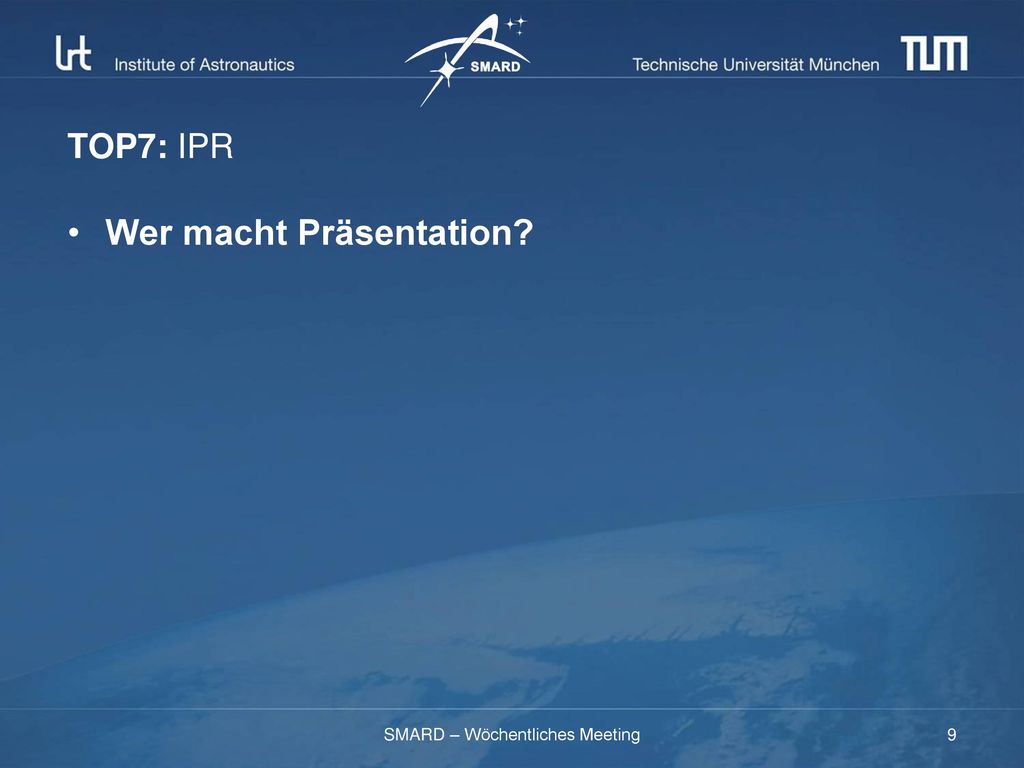 lrt Institute of Astronautics

SMARD

Technische Universität München TUM

TOP7: IPR

• Wer macht Präsentation?

SMARD – Wöchentliches Meeting

9